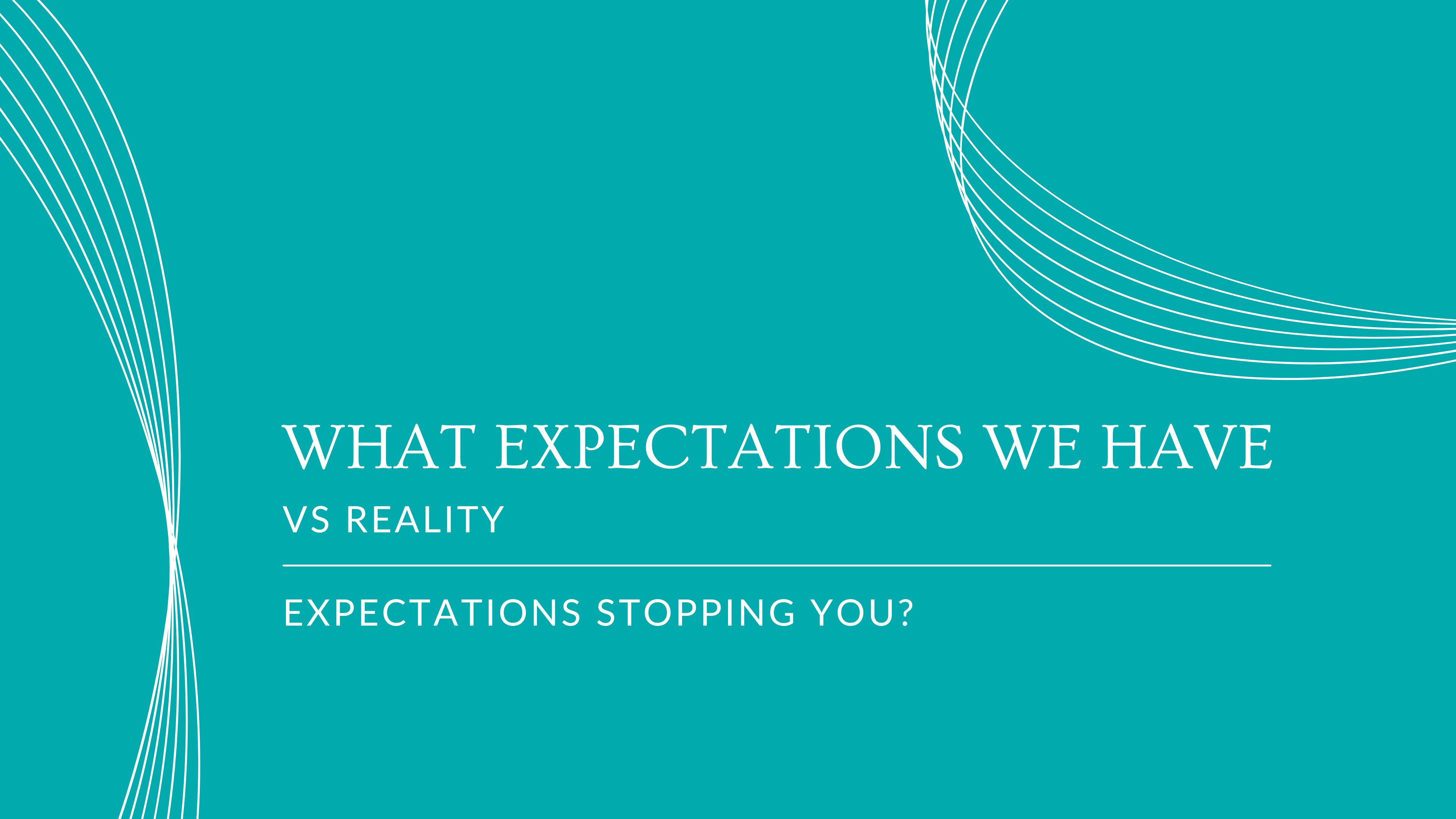 WHAT EXPECTATIONS WE HAVE

VS REALITY

EXPECTATIONS STOPPING YOU?